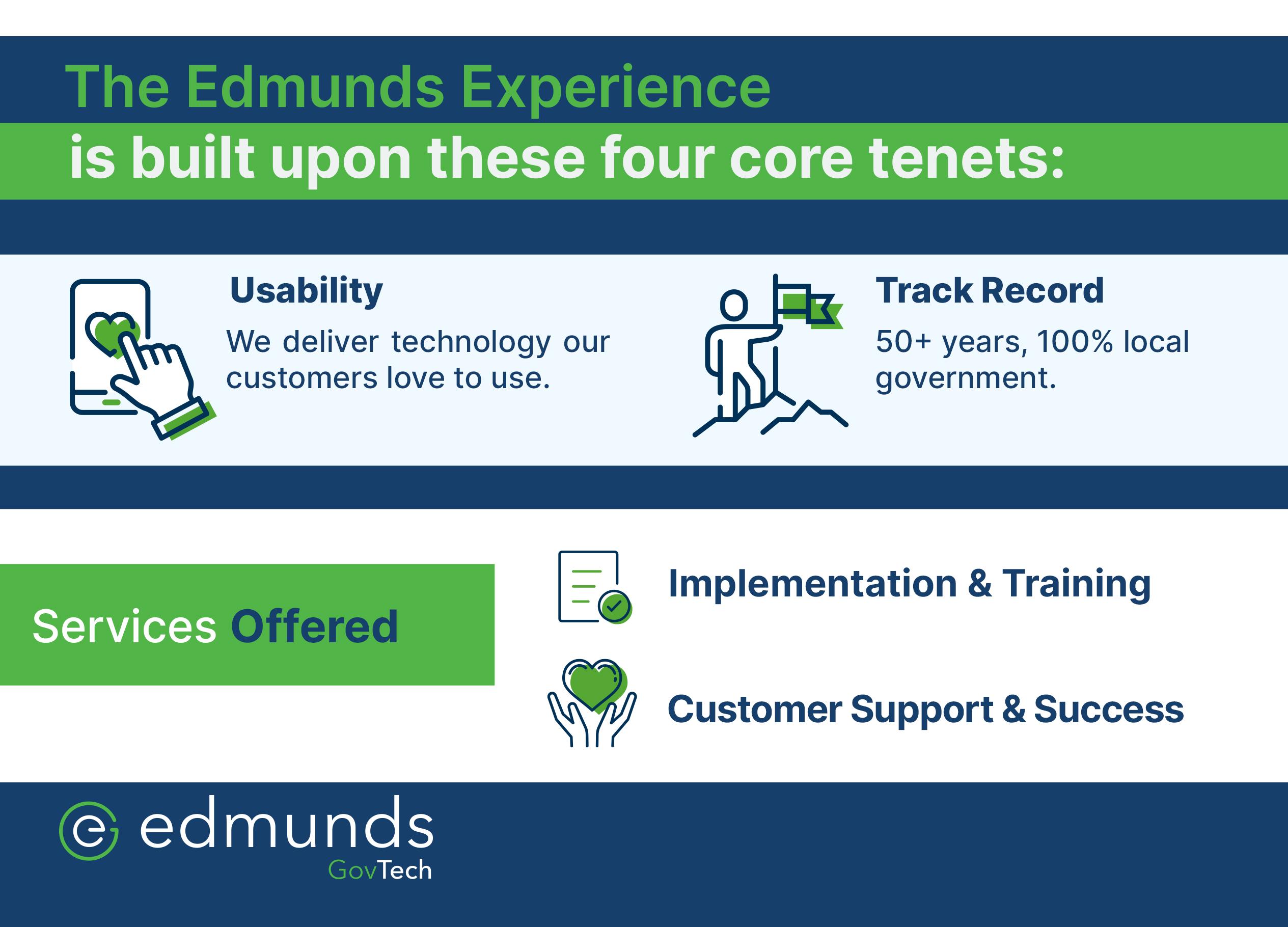 The Edmunds Experience
is built upon these four core tenets:

Usability
We deliver technology our customers love to use.

Track Record
50+ years, 100% local government.

Services Offered

Implementation & Training

Customer Support & Success

edmunds
GovTech